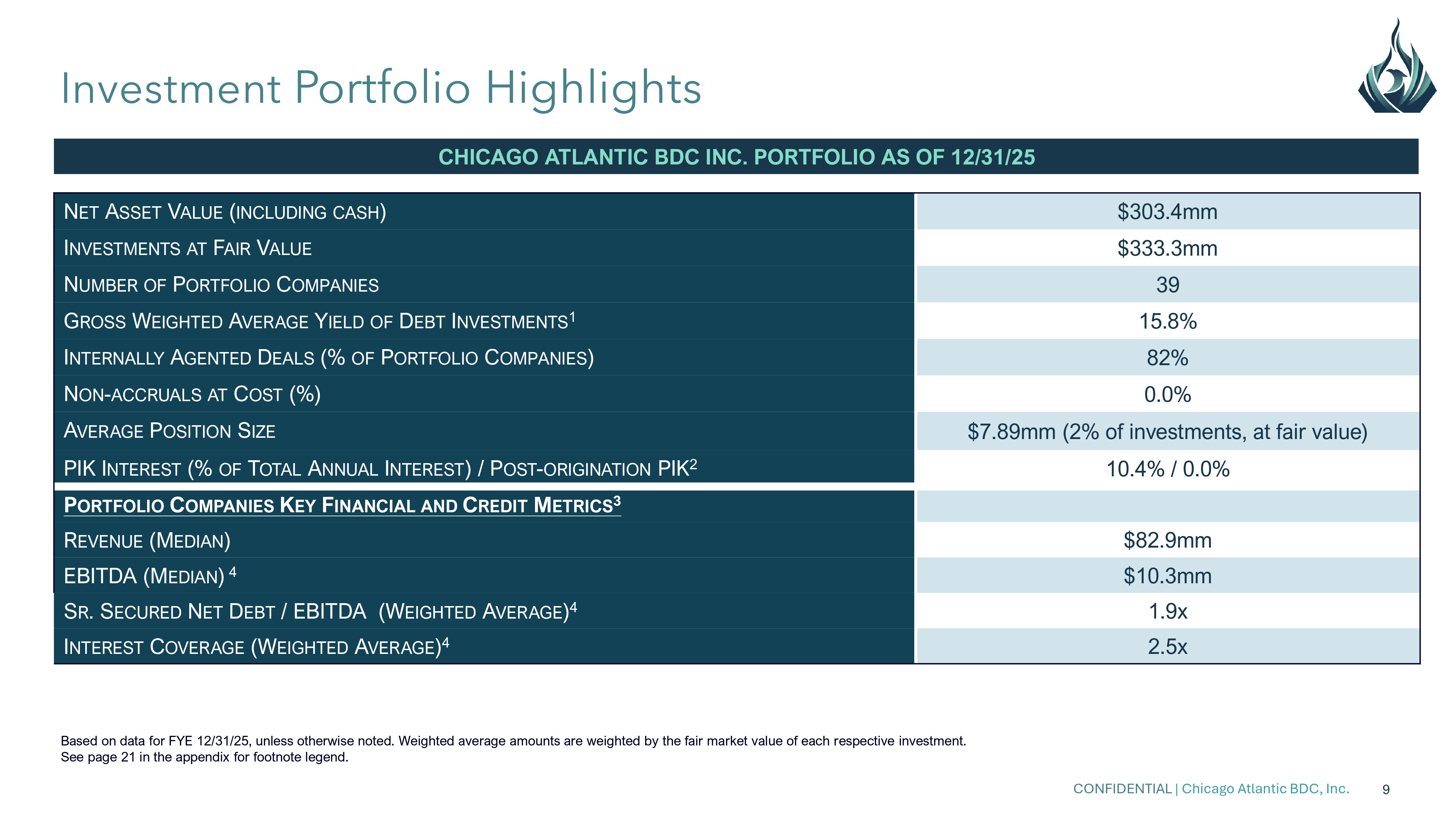 Investment Portfolio Highlights

CHICAGO ATLANTIC BDC INC. PORTFOLIO AS OF 12/31/25

| | |
|---|---|
| NET ASSET VALUE (INCLUDING CASH) | \$303.4mm |
| INVESTMENTS AT FAIR VALUE | \$333.3mm |
| NUMBER OF PORTFOLIO COMPANIES | 39 |
| GROSS WEIGHTED AVERAGE YIELD OF DEBT INVESTMENTS$^1$ | 15.8% |
| INTERNALLY AGENTED DEALS (% OF PORTFOLIO COMPANIES) | 82% |
| NON-ACCRUALS AT COST (%) | 0.0% |
| AVERAGE POSITION SIZE | \$7.89mm (2% of investments, at fair value) |
| PIK INTEREST (% OF TOTAL ANNUAL INTEREST) / POST-ORIGINATION PIK$^2$ | 10.4% / 0.0% |
| PORTFOLIO COMPANIES KEY FINANCIAL AND CREDIT METRICS$^3$ | |
| REVENUE (MEDIAN) | \$82.9mm |
| EBITDA (MEDIAN) $^4$ | \$10.3mm |
| SR. SECURED NET DEBT / EBITDA (WEIGHTED AVERAGE)$^4$ | 1.9x |
| INTEREST COVERAGE (WEIGHTED AVERAGE)$^4$ | 2.5x |

Based on data for FYE 12/31/25, unless otherwise noted. Weighted average amounts are weighted by the fair market value of each respective investment.
See page 21 in the appendix for footnote legend.

CONFIDENTIAL | Chicago Atlantic BDC, Inc. 9